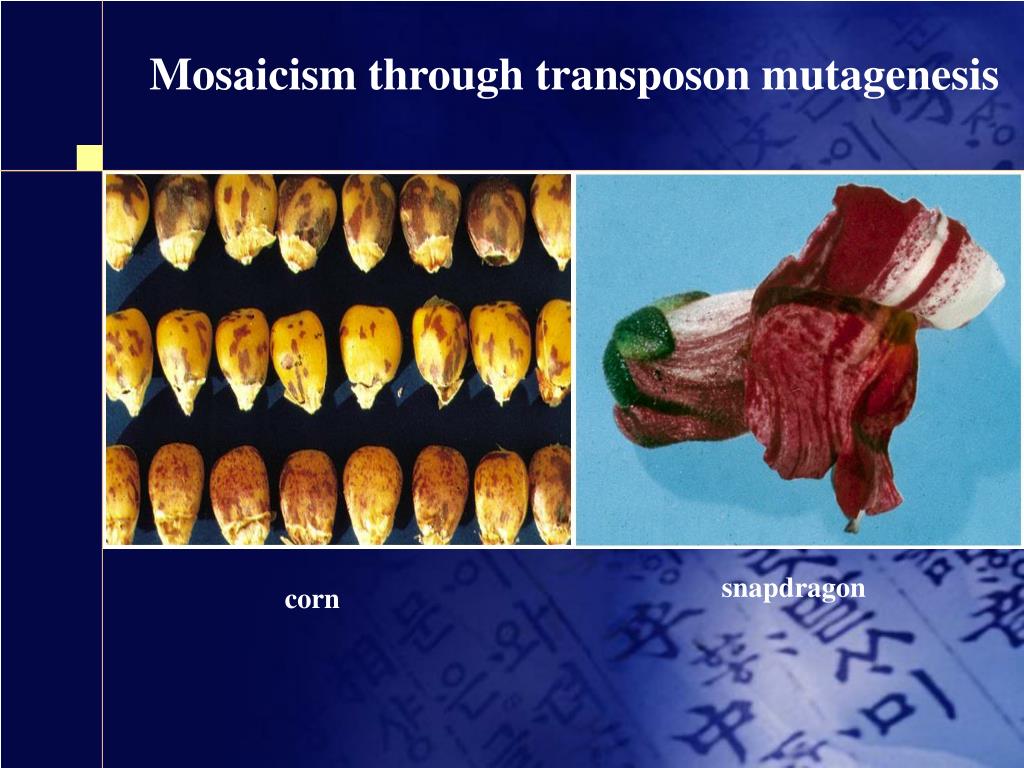 Mosaicism through transposon mutagenesis

corn

snapdragon